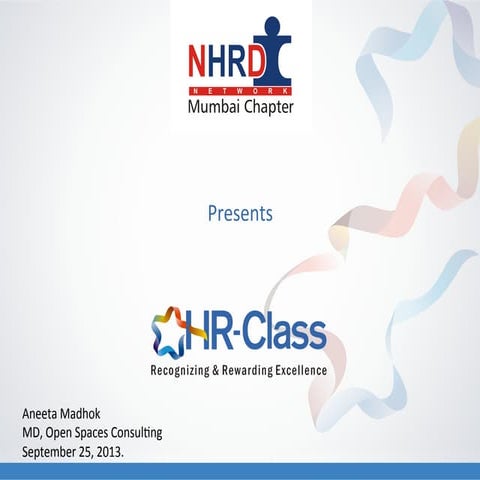 NHRD
NETWORK
Mumbai Chapter

Presents

HR-Class
Recognizing & Rewarding Excellence

Aneeta Madhok
MD, Open Spaces Consulting
September 25, 2013.